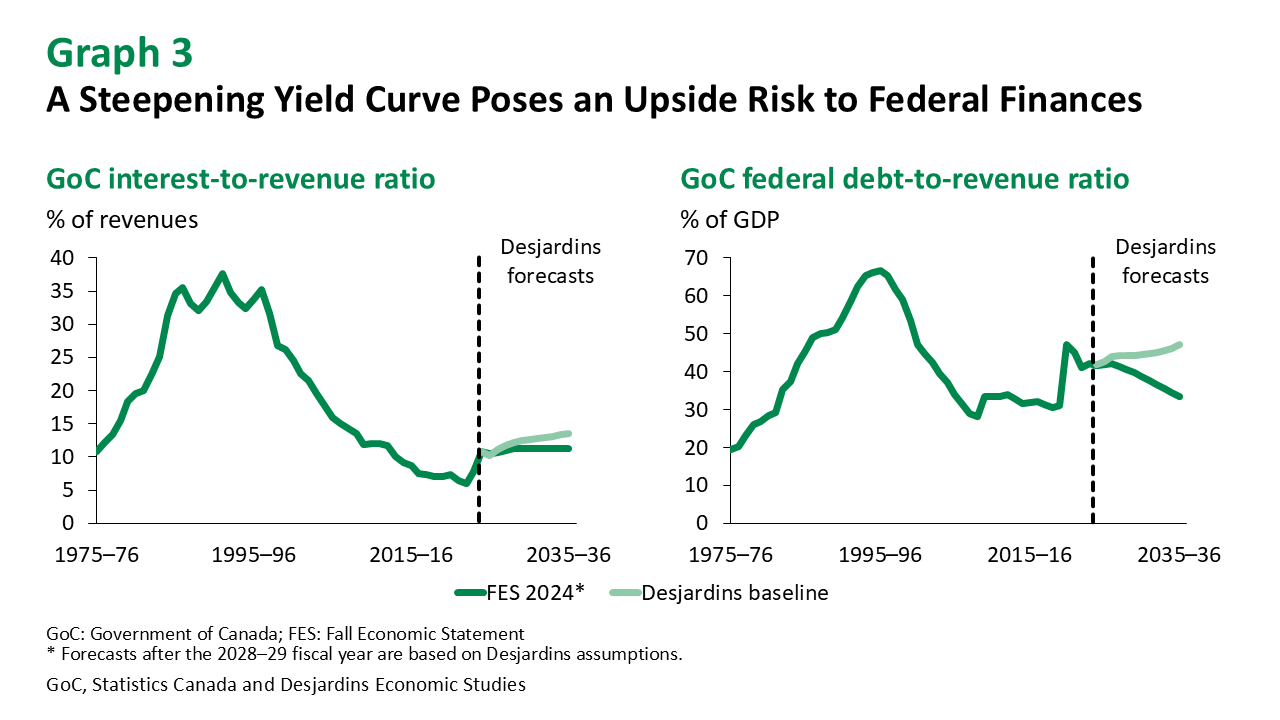 Graph 3
A Steepening Yield Curve Poses an Upside Risk to Federal Finances

GoC interest-to-revenue ratio
% of revenues
Desjardins forecasts
40
35
30
25
20
15
10
5
0
1975–76
1995–96
2015–16
2035–36

GoC federal debt-to-revenue ratio
% of GDP
Desjardins forecasts
70
60
50
40
30
20
10
0
1975–76
1995–96
2015–16
2035–36

FES 2024*
Desjardins baseline

GoC: Government of Canada; FES: Fall Economic Statement
* Forecasts after the 2028–29 fiscal year are based on Desjardins assumptions.
GoC, Statistics Canada and Desjardins Economic Studies